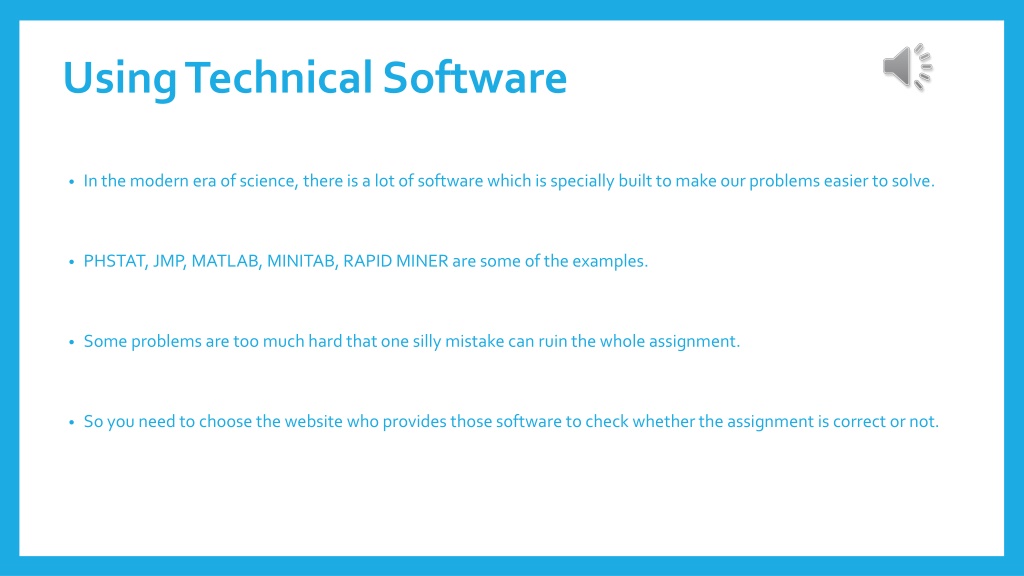 Using Technical Software

• In the modern era of science, there is a lot of software which is specially built to make our problems easier to solve.

• PHSTAT, JMP, MATLAB, MINITAB, RAPID MINER are some of the examples.

• Some problems are too much hard that one silly mistake can ruin the whole assignment.

• So you need to choose the website who provides those software to check whether the assignment is correct or not.